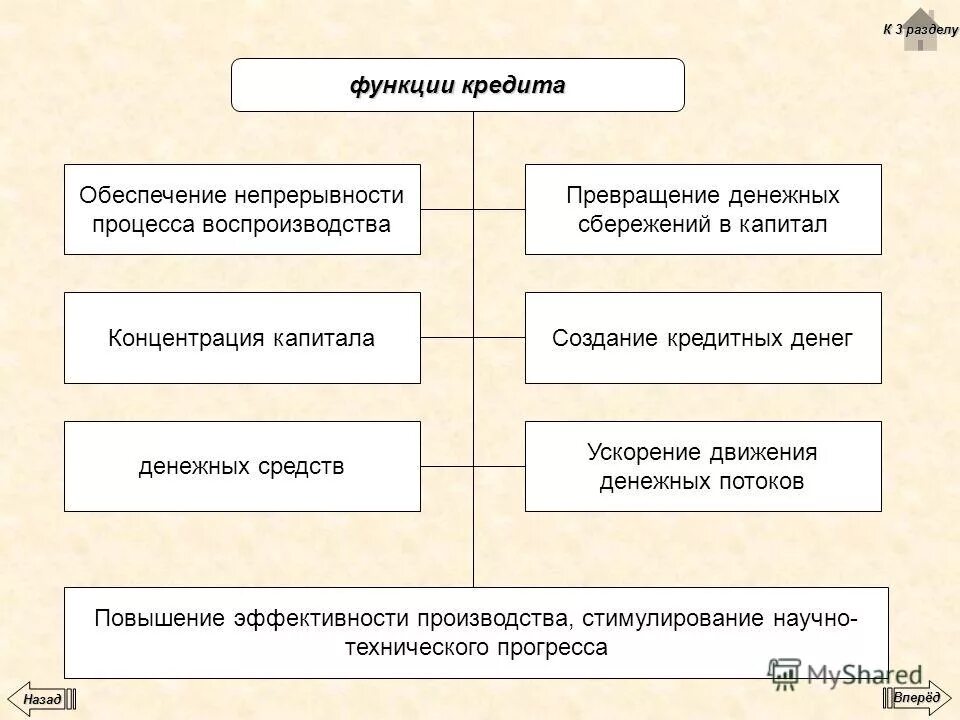 К 3 разделу

функции кредита

Обеспечение непрерывности процесса воспроизводства

Превращение денежных сбережений в капитал

Концентрация капитала

Создание кредитных денег

денежных средств

Ускорение движения денежных потоков

Повышение эффективности производства, стимулирование научно-технического прогресса

MyShared

Назад

Вперёд